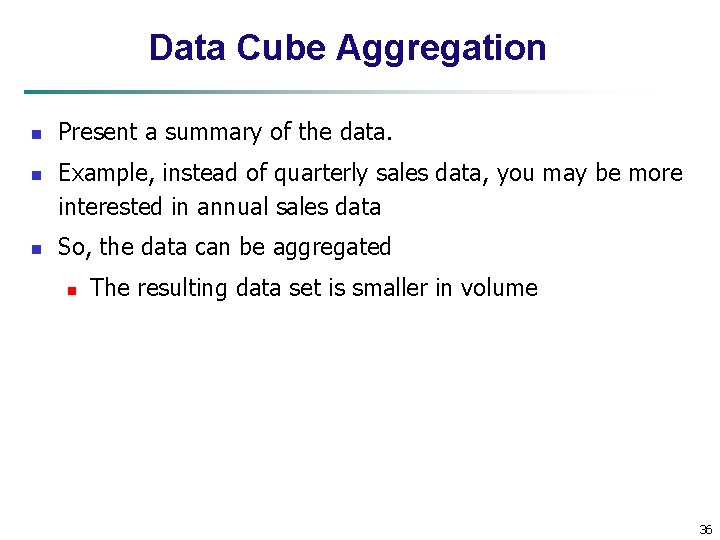 Data Cube Aggregation

- Present a summary of the data.
- Example, instead of quarterly sales data, you may be more interested in annual sales data
- So, the data can be aggregated
  - The resulting data set is smaller in volume

36